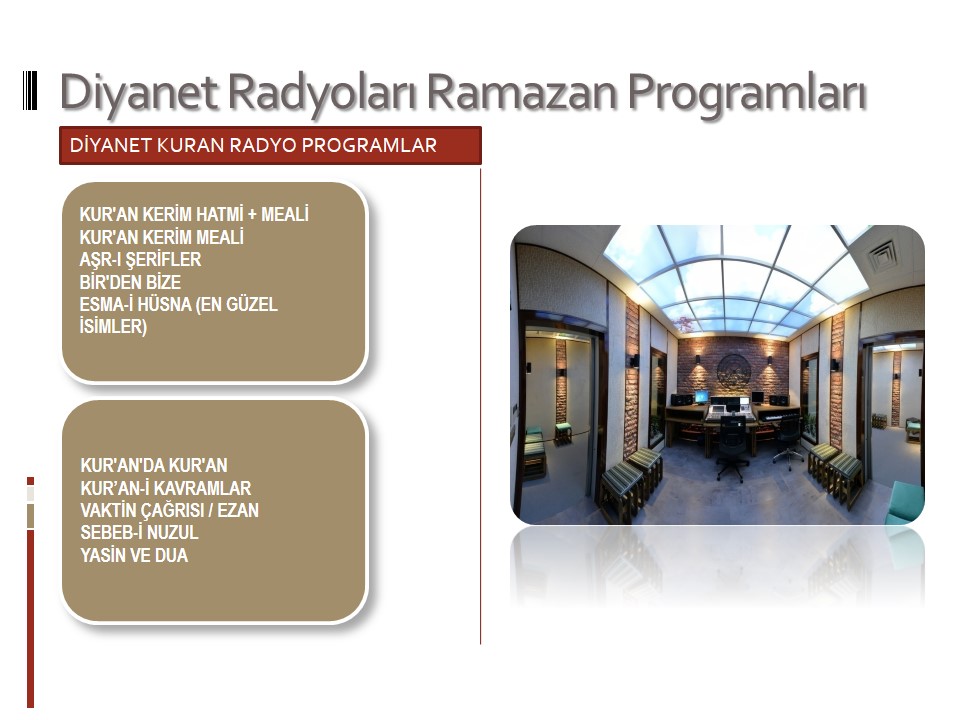 Diyanet Radyoları Ramazan Programları

DİYANET KURAN RADYO PROGRAMLAR

KUR'AN KERİM HATMİ + MEALİ
KUR'AN KERİM MEALİ
AŞR-I ŞERİFLER
BİR'DEN BİZE
ESMA-İ HÜSNA (EN GÜZEL İSİMLER)

KUR'AN'DA KUR'AN
KUR'AN-İ KAVRAMLAR
VAKTİN ÇAĞRISI / EZAN
SEBEB-İ NUZUL
YASİN VE DUA